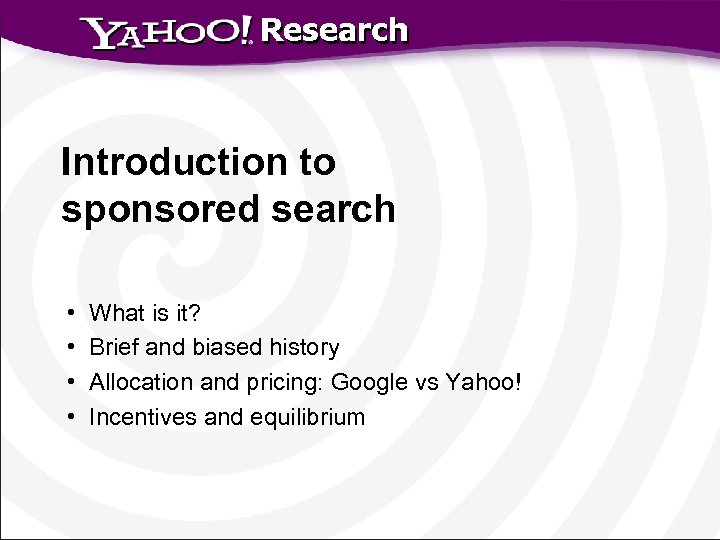 YAHOO! Research

Introduction to sponsored search

• What is it?
• Brief and biased history
• Allocation and pricing: Google vs Yahoo!
• Incentives and equilibrium